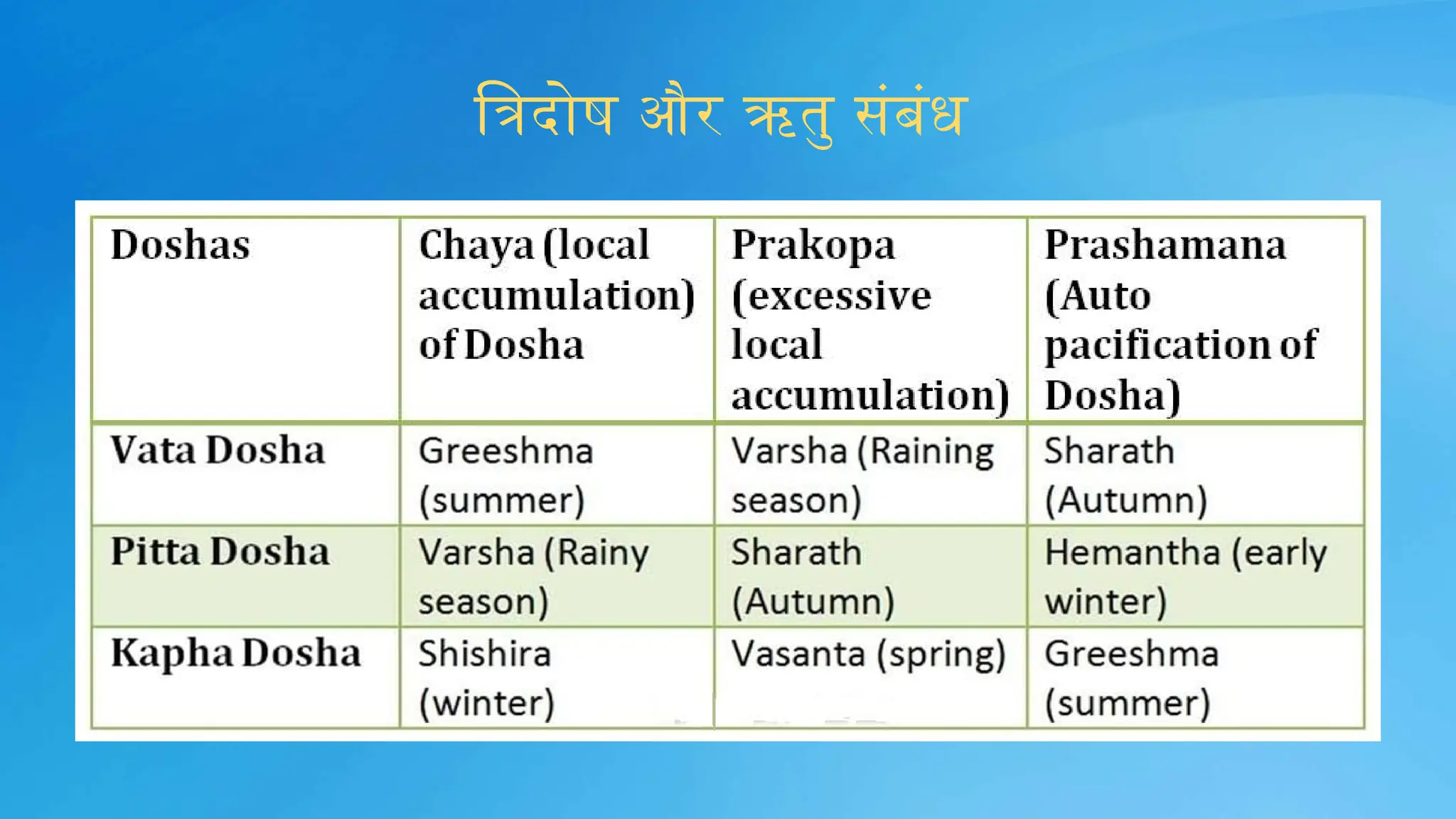 त्रिदोष और ऋतु संबंध

| Doshas | Chaya (local accumulation) of Dosha | Prakopa (excessive local accumulation) | Prashamana (Auto pacification of Dosha) |
|---|---|---|---|
| Vata Dosha | Greeshma (summer) | Varsha (Raining season) | Sharath (Autumn) |
| Pitta Dosha | Varsha (Rainy season) | Sharath (Autumn) | Hemantha (early winter) |
| Kapha Dosha | Shishira (winter) | Vasanta (spring) | Greeshma (summer) |